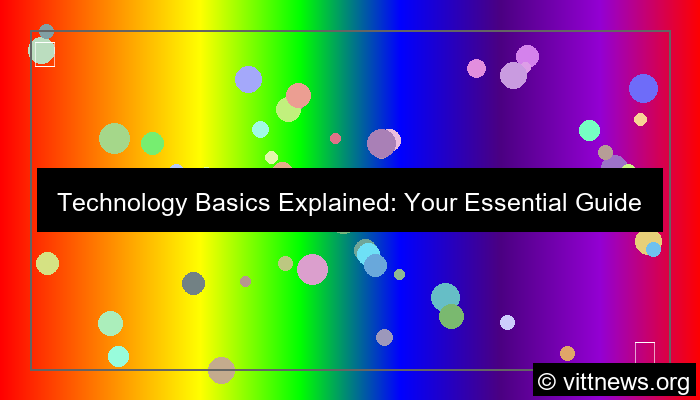 Technology Basics Explained: Your Essential Guide

© vittnews.org